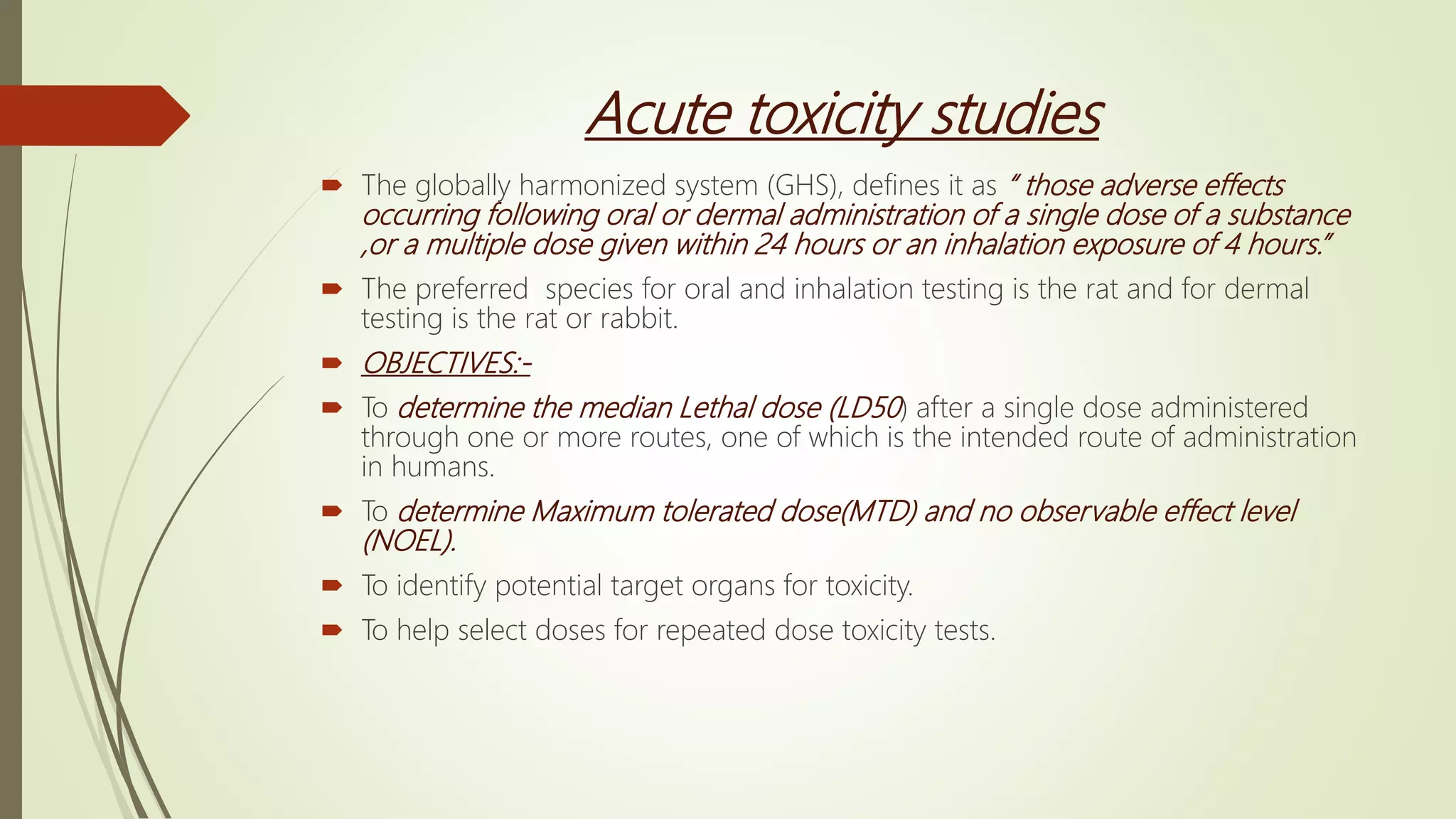 Acute toxicity studies

The globally harmonized system (GHS), defines it as " those adverse effects occurring following oral or dermal administration of a single dose of a substance ,or a multiple dose given within 24 hours or an inhalation exposure of 4 hours."

The preferred species for oral and inhalation testing is the rat and for dermal testing is the rat or rabbit.

OBJECTIVES:-

To determine the median Lethal dose (LD50) after a single dose administered through one or more routes, one of which is the intended route of administration in humans.

To determine Maximum tolerated dose(MTD) and no observable effect level (NOEL).

To identify potential target organs for toxicity.

To help select doses for repeated dose toxicity tests.